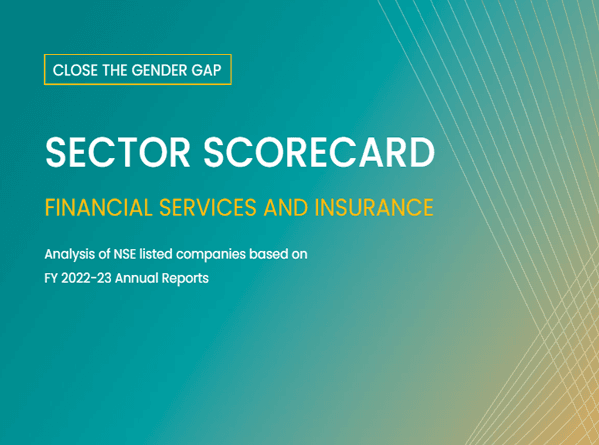 CLOSE THE GENDER GAP

SECTOR SCORECARD

FINANCIAL SERVICES AND INSURANCE

Analysis of NSE listed companies based on FY 2022-23 Annual Reports